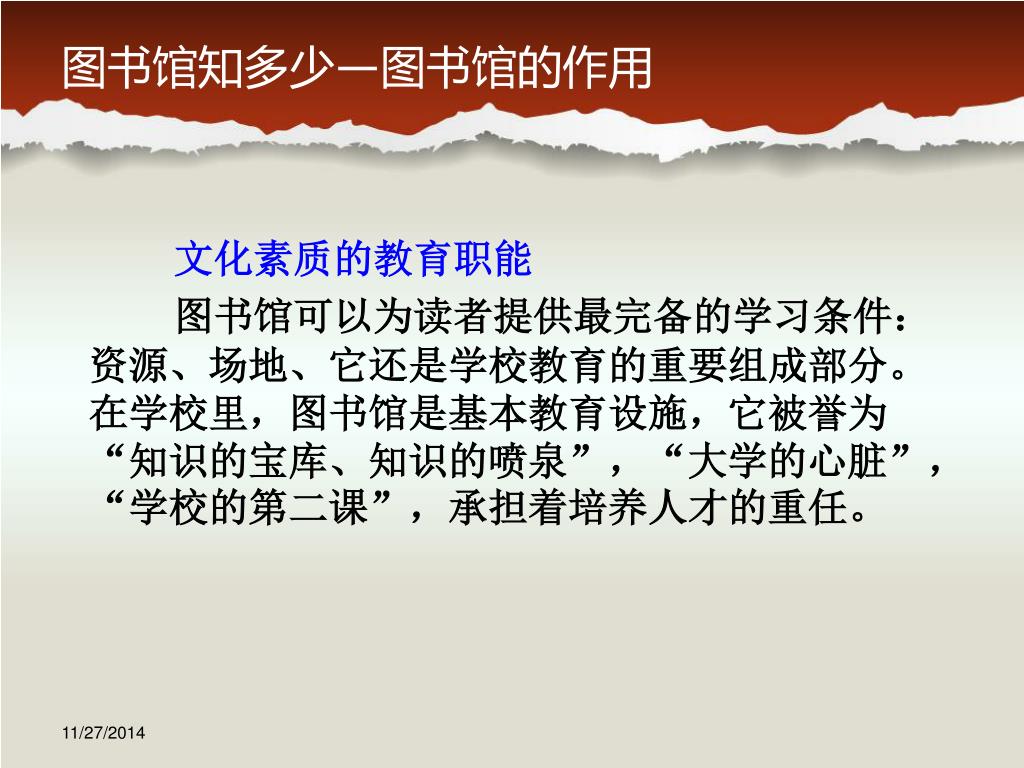 图书馆知多少—图书馆的作用

文化素质的教育职能

图书馆可以为读者提供最完备的学习条件：资源、场地、它还是学校教育的重要组成部分。在学校里，图书馆是基本教育设施，它被誉为“知识的宝库、知识的喷泉”，“大学的心脏”，“学校的第二课”，承担着培养人才的重任。

11/27/2014